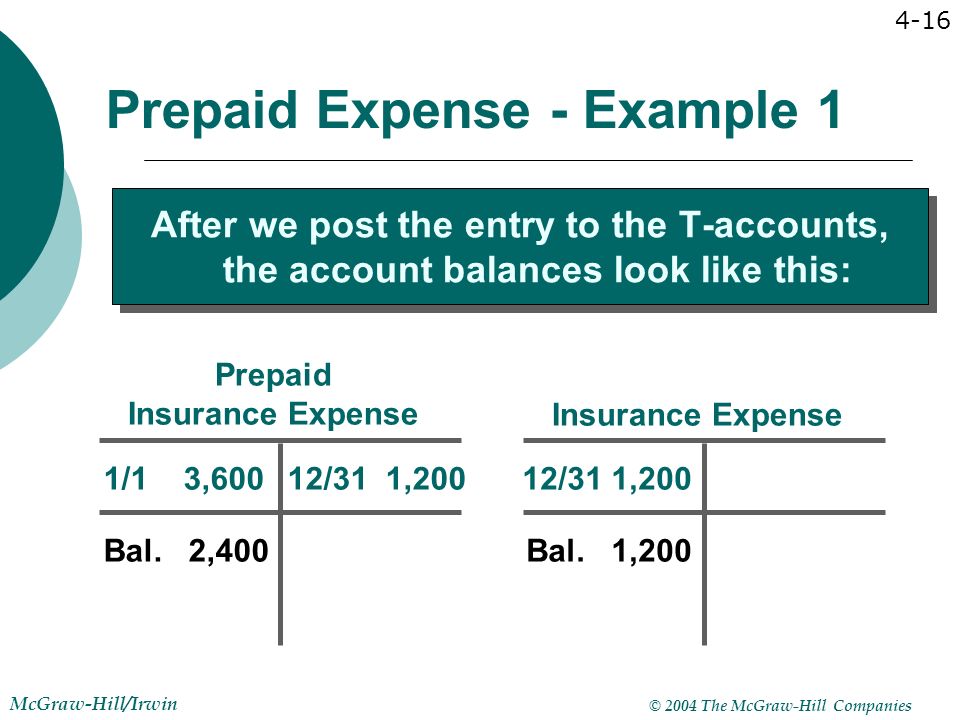 4-16

Prepaid Expense - Example 1

After we post the entry to the T-accounts, the account balances look like this:

Prepaid Insurance Expense

| 1/1 3,600 | 12/31 1,200 |
|---|---|
| Bal. 2,400 | |

Insurance Expense

| 12/31 1,200 | |
|---|---|
| Bal. 1,200 | |

McGraw-Hill/Irwin

© 2004 The McGraw-Hill Companies